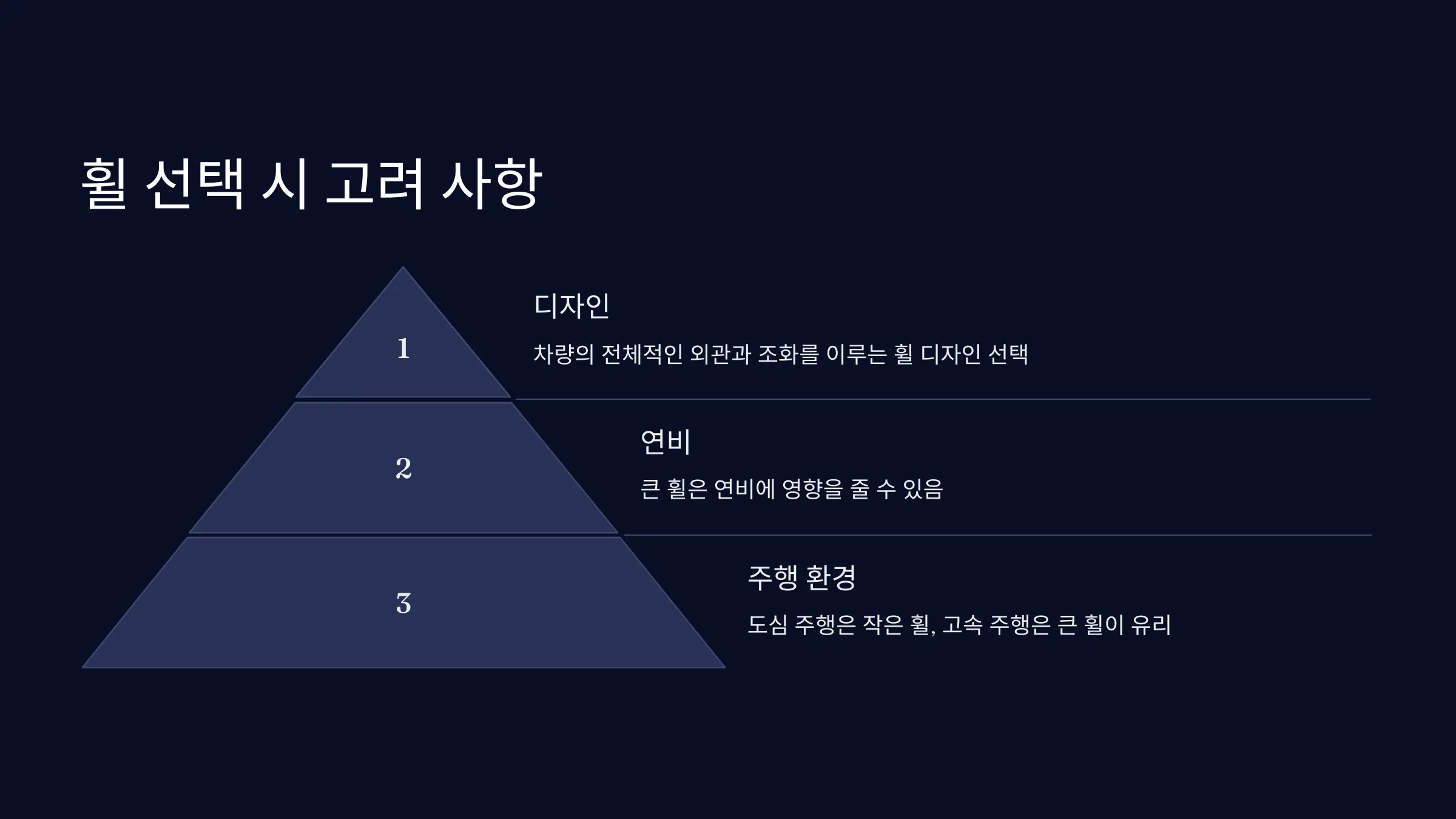 휠 선택 시 고려 사항

1

디자인

차량의 전체적인 외관과 조화를 이루는 휠 디자인 선택

2

연비

큰 휠은 연비에 영향을 줄 수 있음

3

주행 환경

도심 주행은 작은 휠, 고속 주행은 큰 휠이 유리